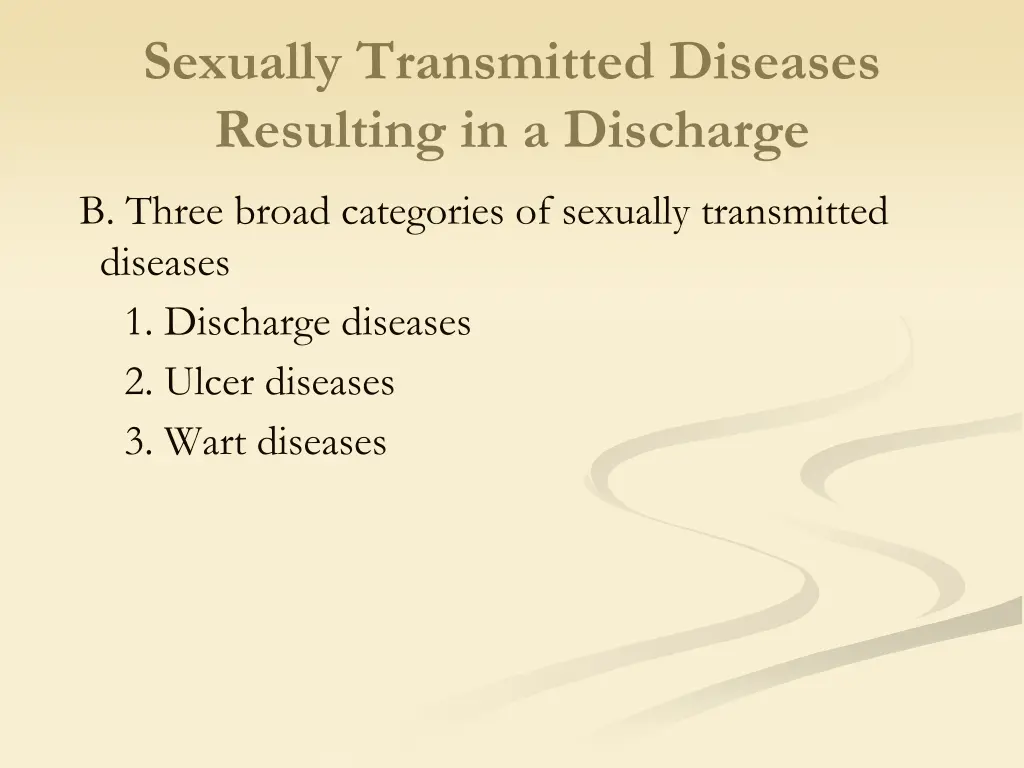 Sexually Transmitted Diseases Resulting in a Discharge

B. Three broad categories of sexually transmitted diseases

1. Discharge diseases

2. Ulcer diseases

3. Wart diseases